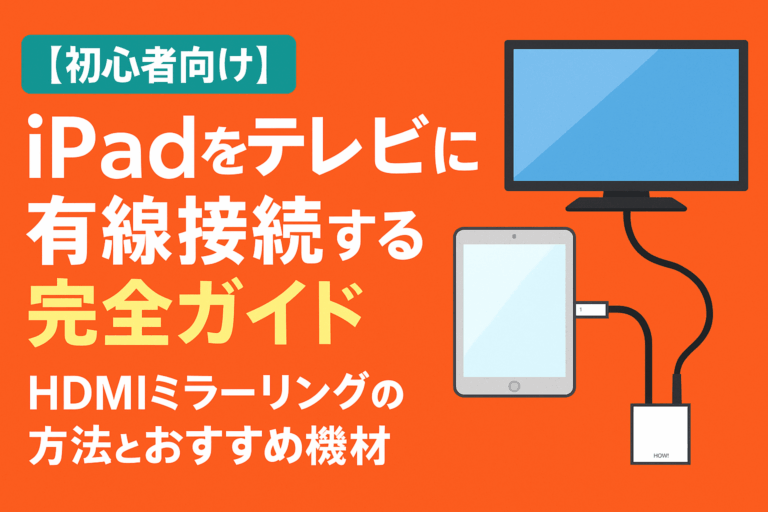 【初心者向け】

iPadをテレビに有線接続する完全ガイド

HDMIミラーリングの方法とおすすめ機材

HOW!